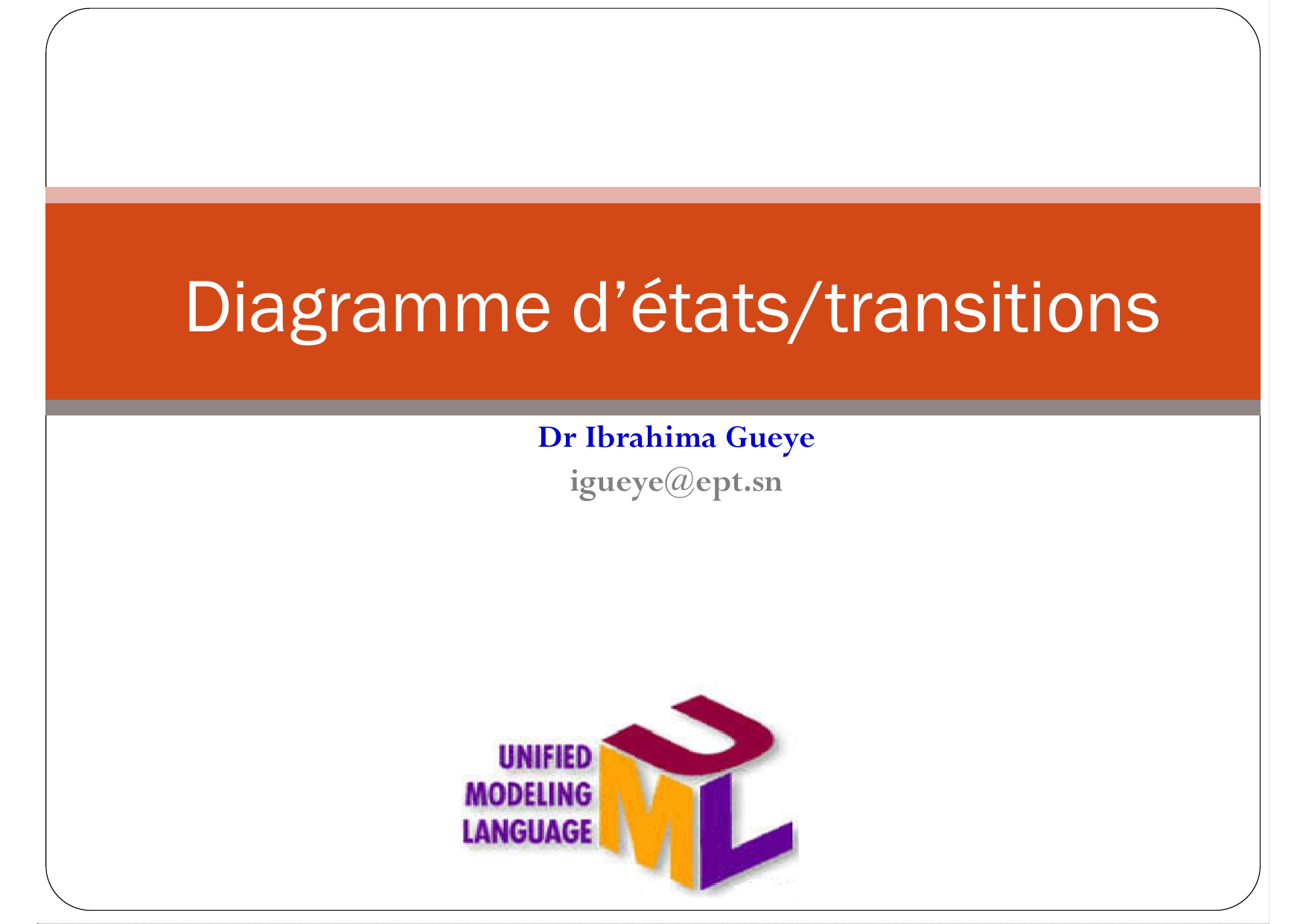 Diagramme d’états/transitions

Dr Ibrahima Gueye
igueye@ept.sn

UNIFIED
MODELING
LANGUAGE

UML